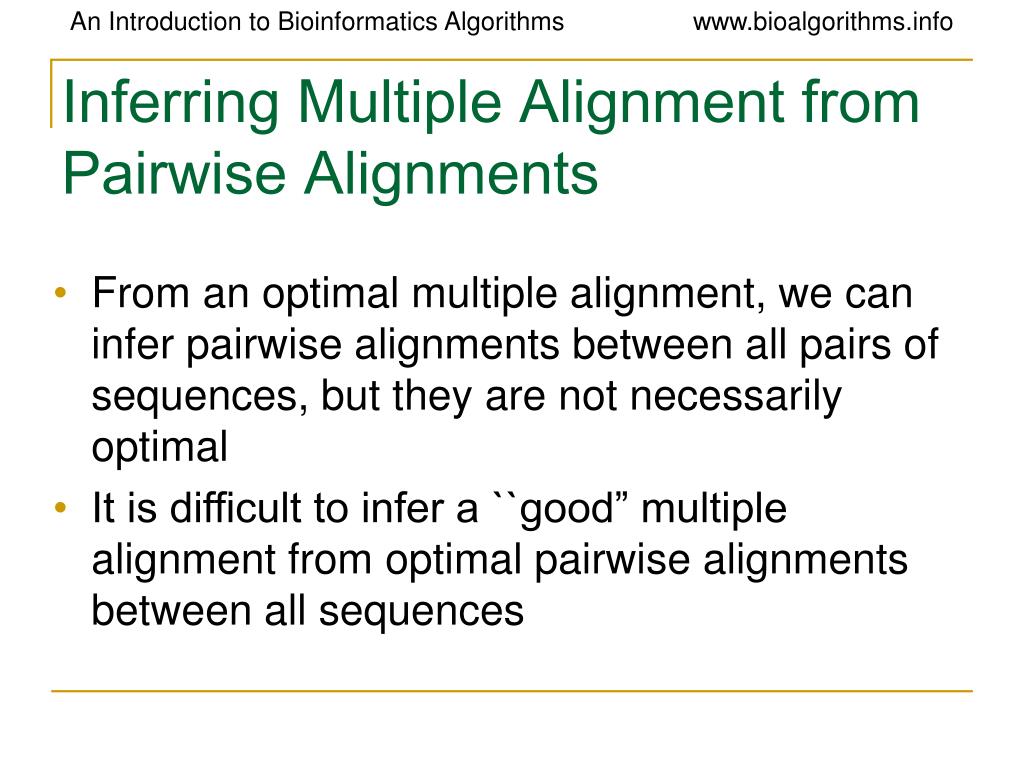 An Introduction to Bioinformatics Algorithms www.bioalgorithms.info

Inferring Multiple Alignment from Pairwise Alignments

• From an optimal multiple alignment, we can infer pairwise alignments between all pairs of sequences, but they are not necessarily optimal
• It is difficult to infer a ``good” multiple alignment from optimal pairwise alignments between all sequences